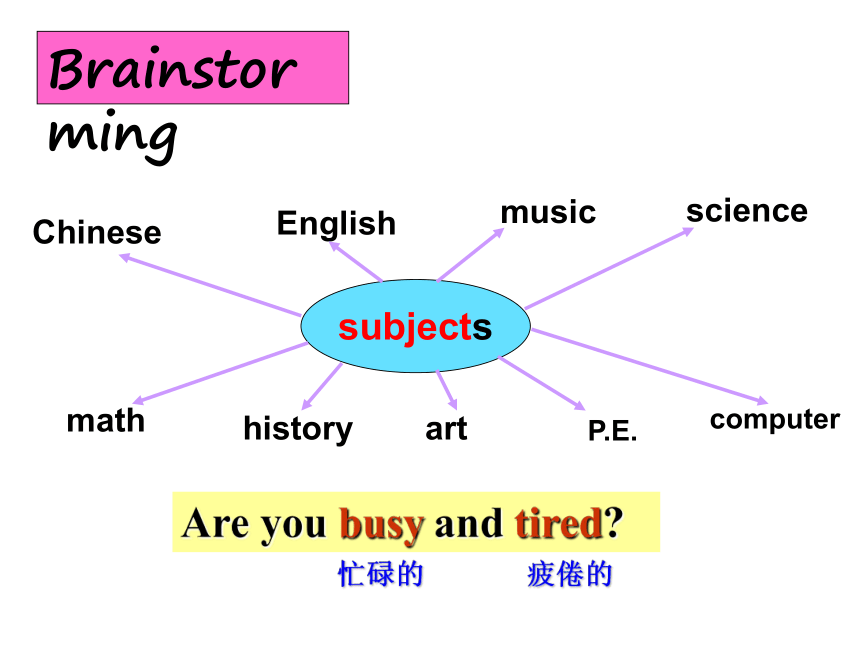 Brainstorming

Chinese

English

music

science

subjects

math

history

art

P.E.

computer

Are you busy and tired?

忙碌的 疲倦的